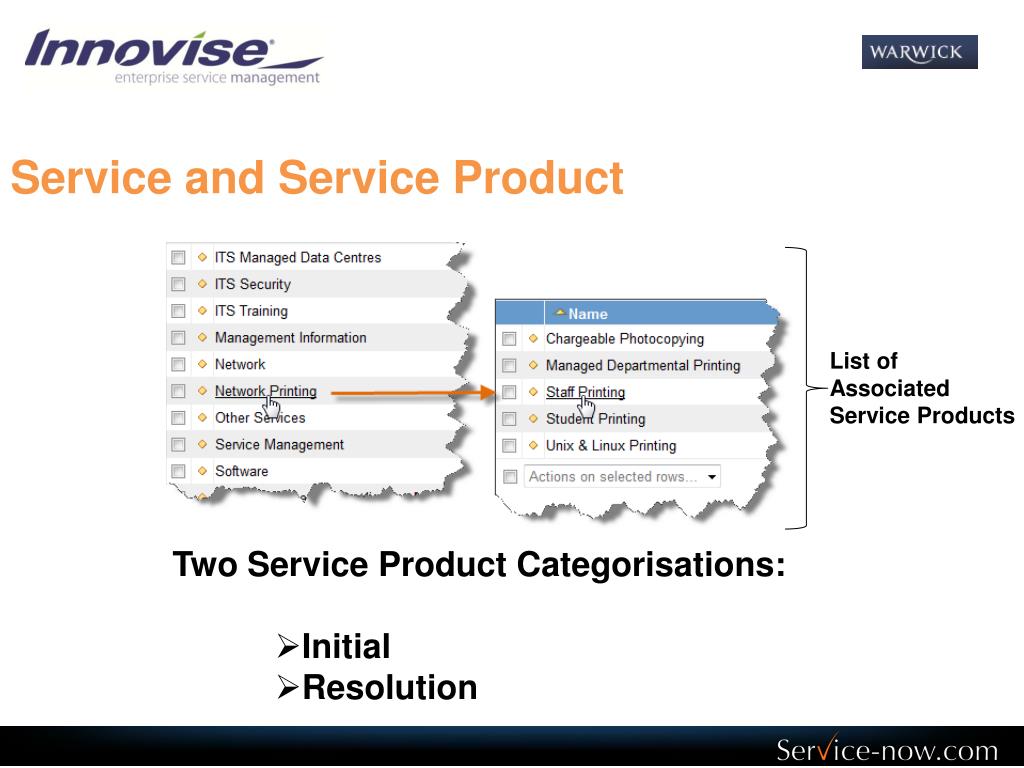 Innovise
enterprise service management

WARWICK

Service and Service Product

ITS Managed Data Centres
ITS Security
ITS Training
Management Information
Network
Network Printing
Other Services
Service Management
Software

Name
Chargeable Photocopying
Managed Departmental Printing
Staff Printing
Student Printing
Unix & Linux Printing
Actions on selected rows...

List of Associated Service Products

Two Service Product Categorisations:

➢Initial
➢Resolution

Service-now.com